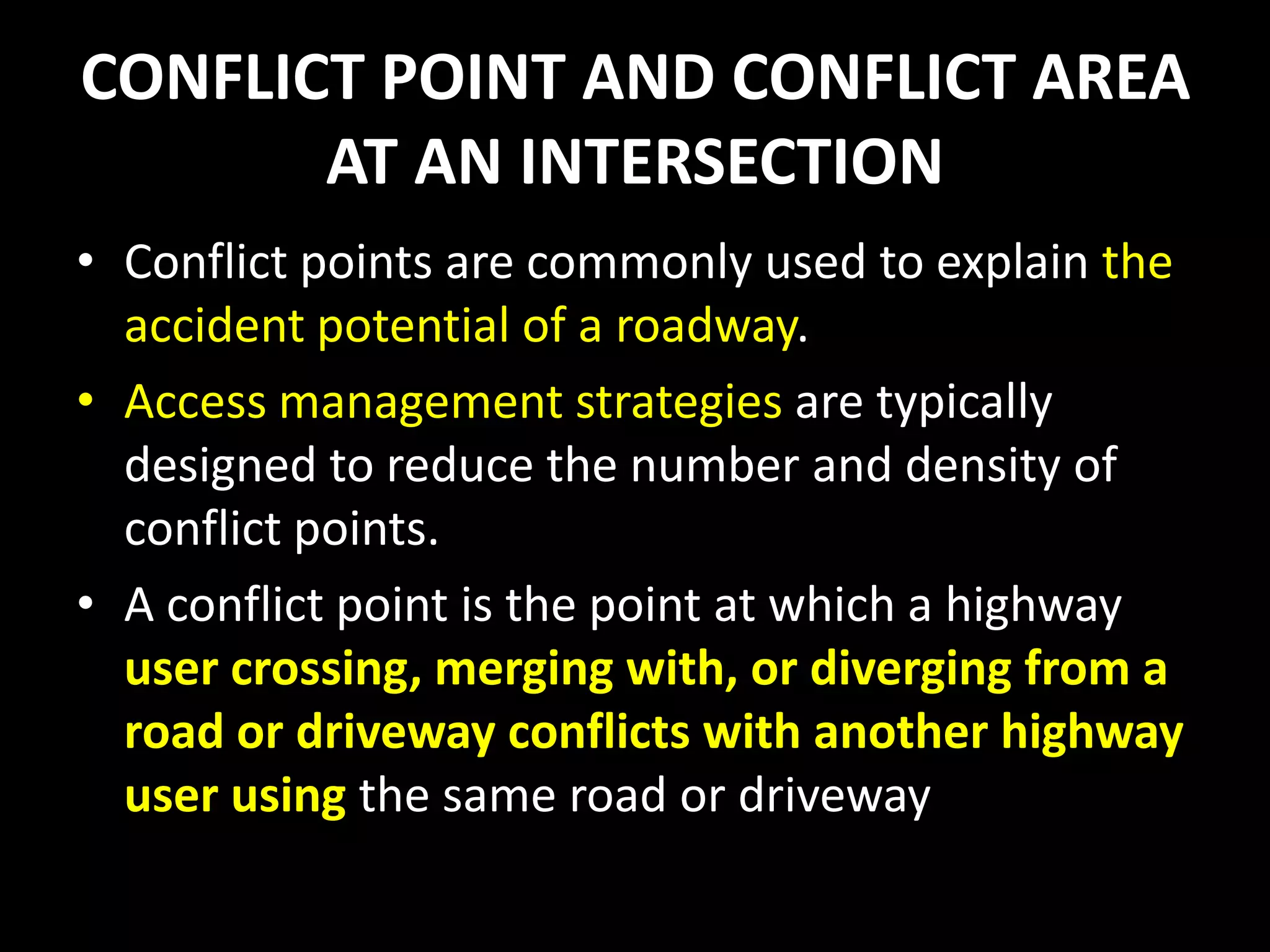 CONFLICT POINT AND CONFLICT AREA AT AN INTERSECTION

• Conflict points are commonly used to explain the accident potential of a roadway.

• Access management strategies are typically designed to reduce the number and density of conflict points.

• A conflict point is the point at which a highway user crossing, merging with, or diverging from a road or driveway conflicts with another highway user using the same road or driveway